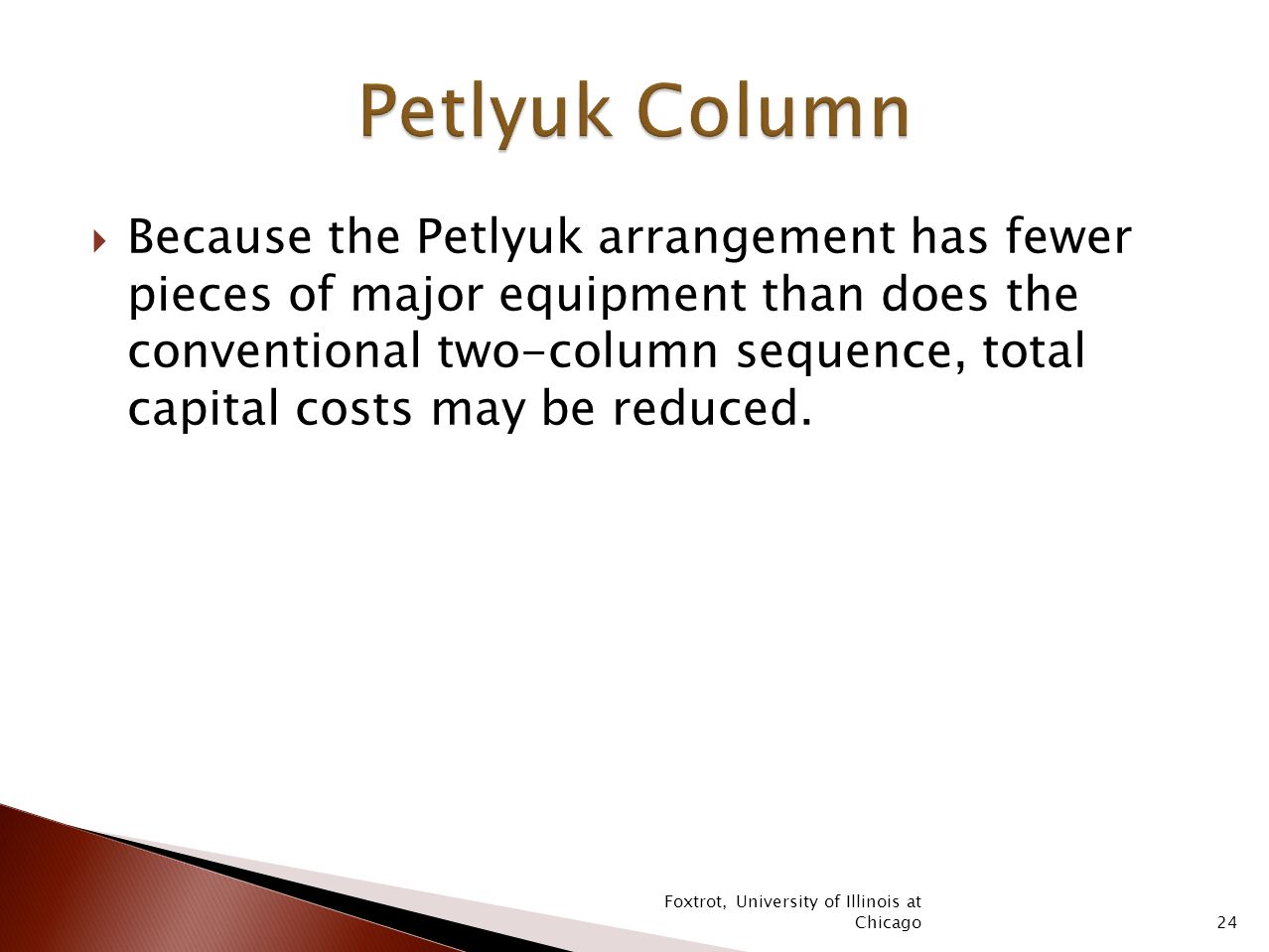 Petlyuk Column

Because the Petlyuk arrangement has fewer pieces of major equipment than does the conventional two-column sequence, total capital costs may be reduced.

Foxtrot, University of Illinois at Chicago

24